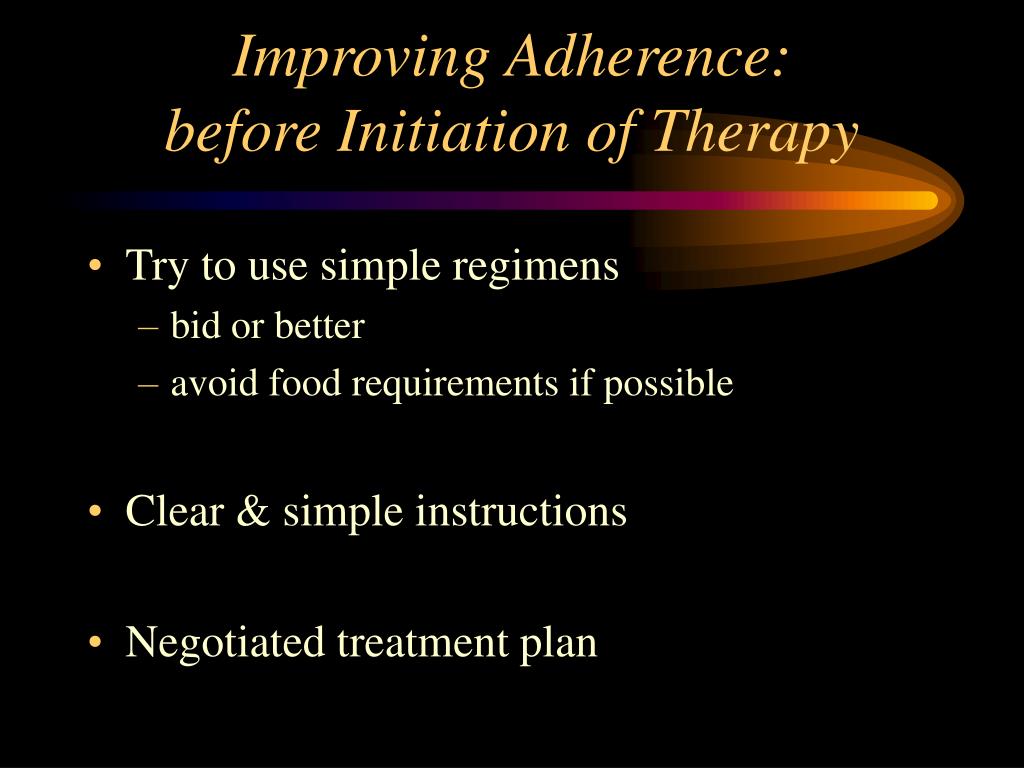 Improving Adherence:
before Initiation of Therapy

• Try to use simple regimens
– bid or better
– avoid food requirements if possible

• Clear & simple instructions

• Negotiated treatment plan